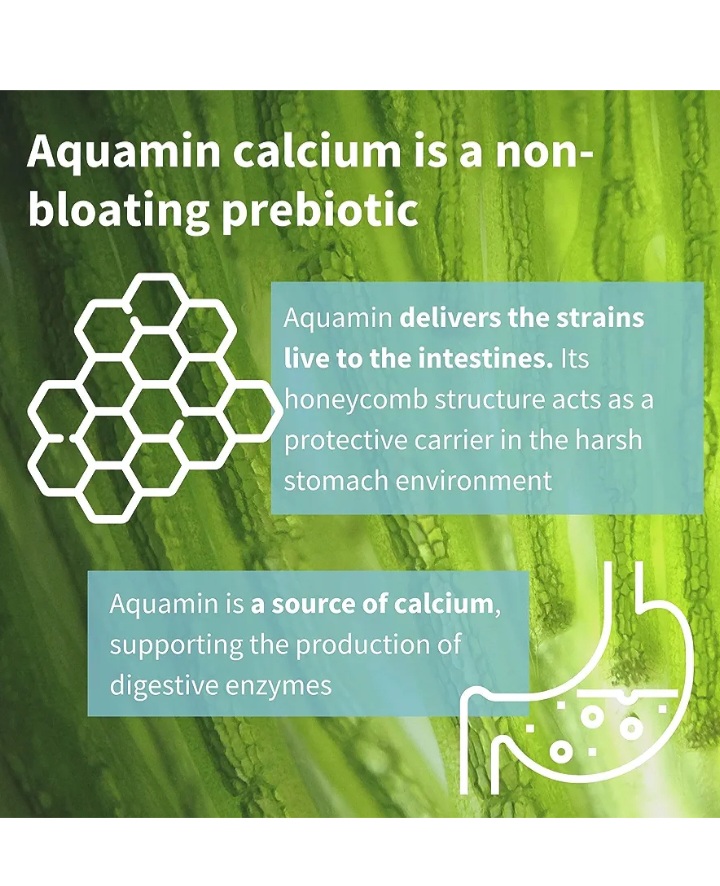 Aquamin calcium is a non-bloating prebiotic

Aquamin delivers the strains live to the intestines. Its honeycomb structure acts as a protective carrier in the harsh stomach environment

Aquamin is a source of calcium, supporting the production of digestive enzymes